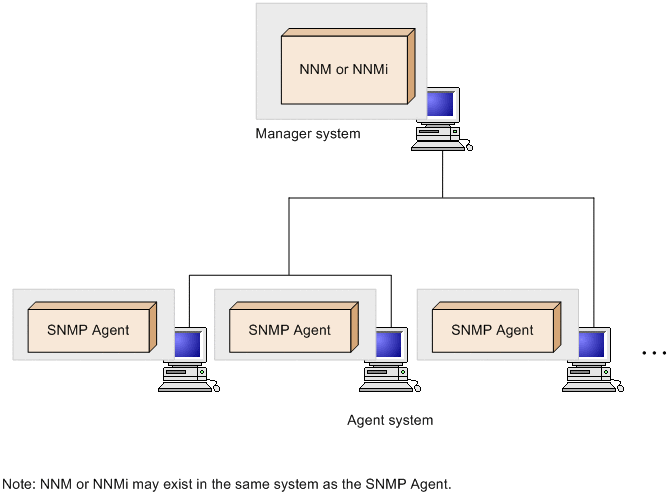 NNM or NNMi

Manager system

SNMP Agent

SNMP Agent

SNMP Agent

...

Agent system

Note: NNM or NNMi may exist in the same system as the SNMP Agent.